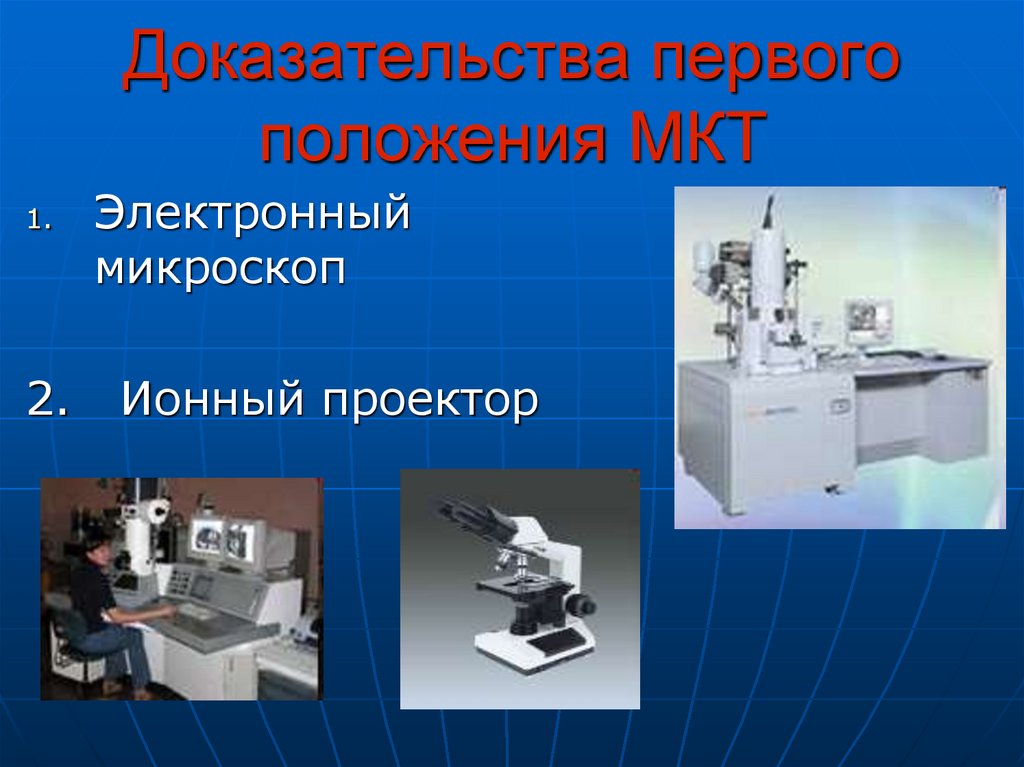 Доказательства первого положения МКТ

1. Электронный микроскоп

2. Ионный проектор